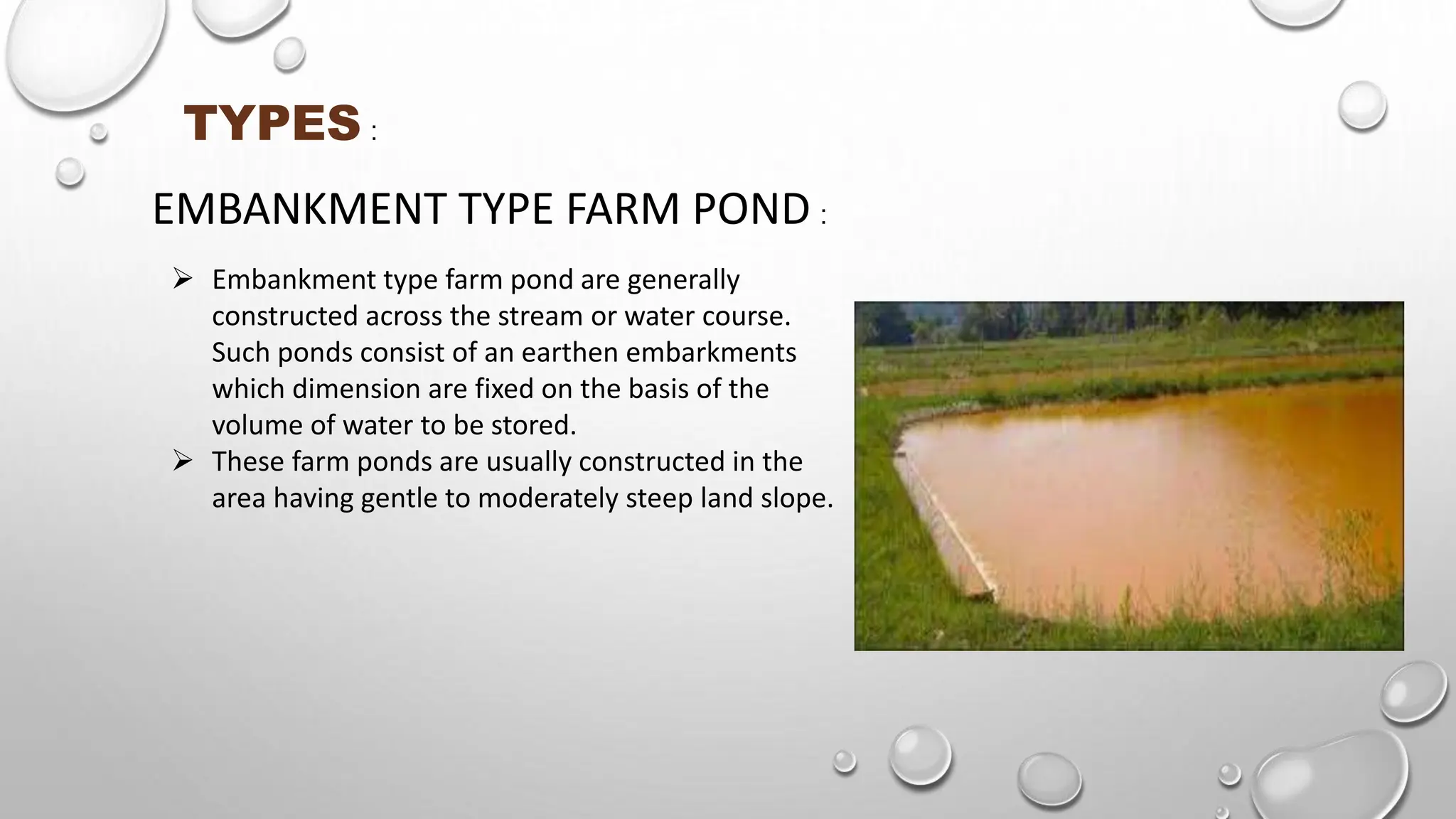 TYPES :

EMBANKMENT TYPE FARM POND :

➢ Embankment type farm pond are generally constructed across the stream or water course. Such ponds consist of an earthen embarkments which dimension are fixed on the basis of the volume of water to be stored.
➢ These farm ponds are usually constructed in the area having gentle to moderately steep land slope.